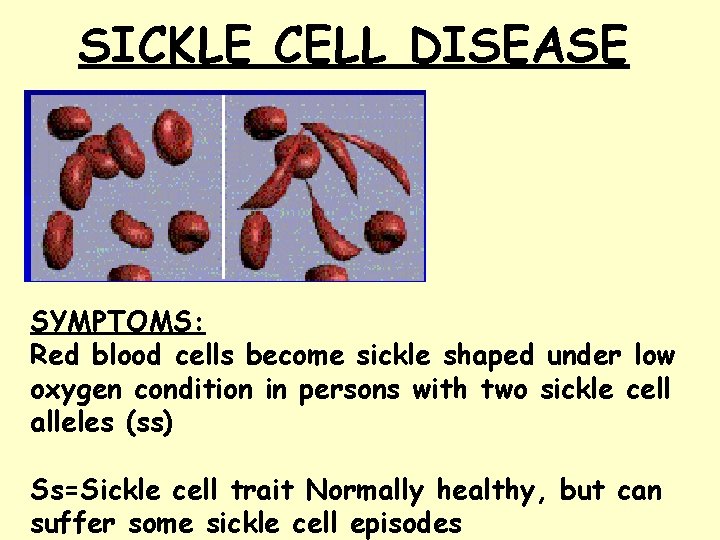 SICKLE CELL DISEASE

SYMPTOMS:
Red blood cells become sickle shaped under low oxygen condition in persons with two sickle cell alleles (ss)

Ss=Sickle cell trait Normally healthy, but can suffer some sickle cell episodes